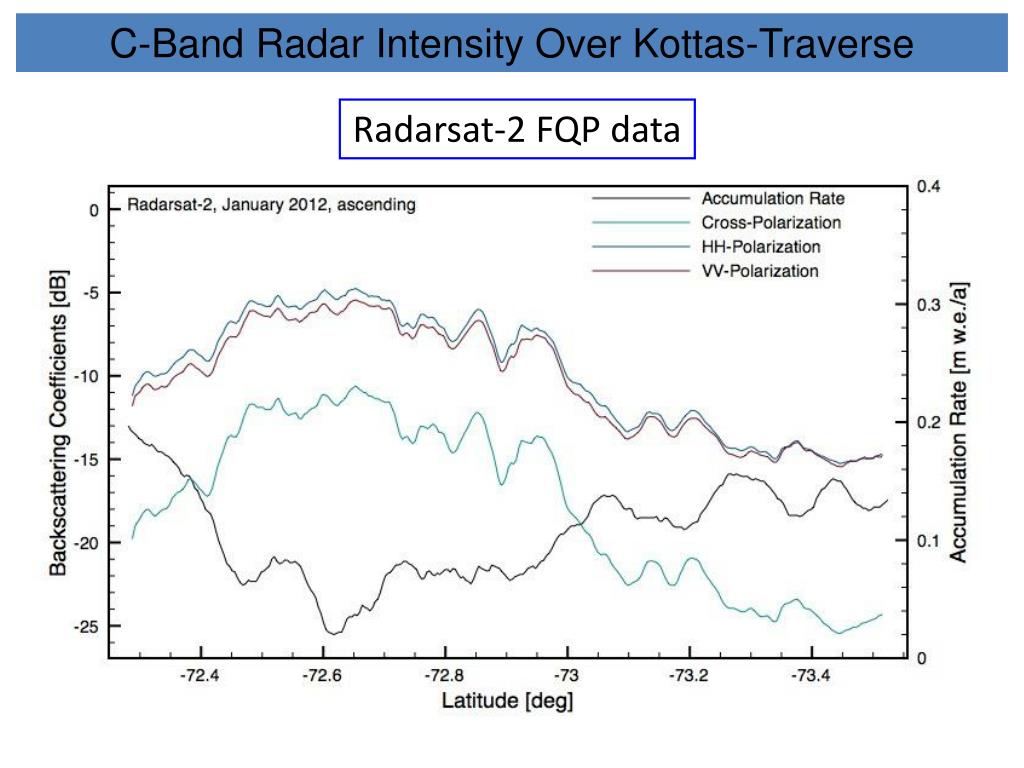 C-Band Radar Intensity Over Kottas-Traverse

Radarsat-2 FQP data

Radarsat-2, January 2012, ascending

Accumulation Rate
Cross-Polarization
HH-Polarization
VV-Polarization

Backscattering Coefficients [dB]

0
-5
-10
-15
-20
-25

Accumulation Rate [m w.e./a]

0.4
0.3
0.2
0.1
0

-72.4
-72.6
-72.8
-73
-73.2
-73.4

Latitude [deg]